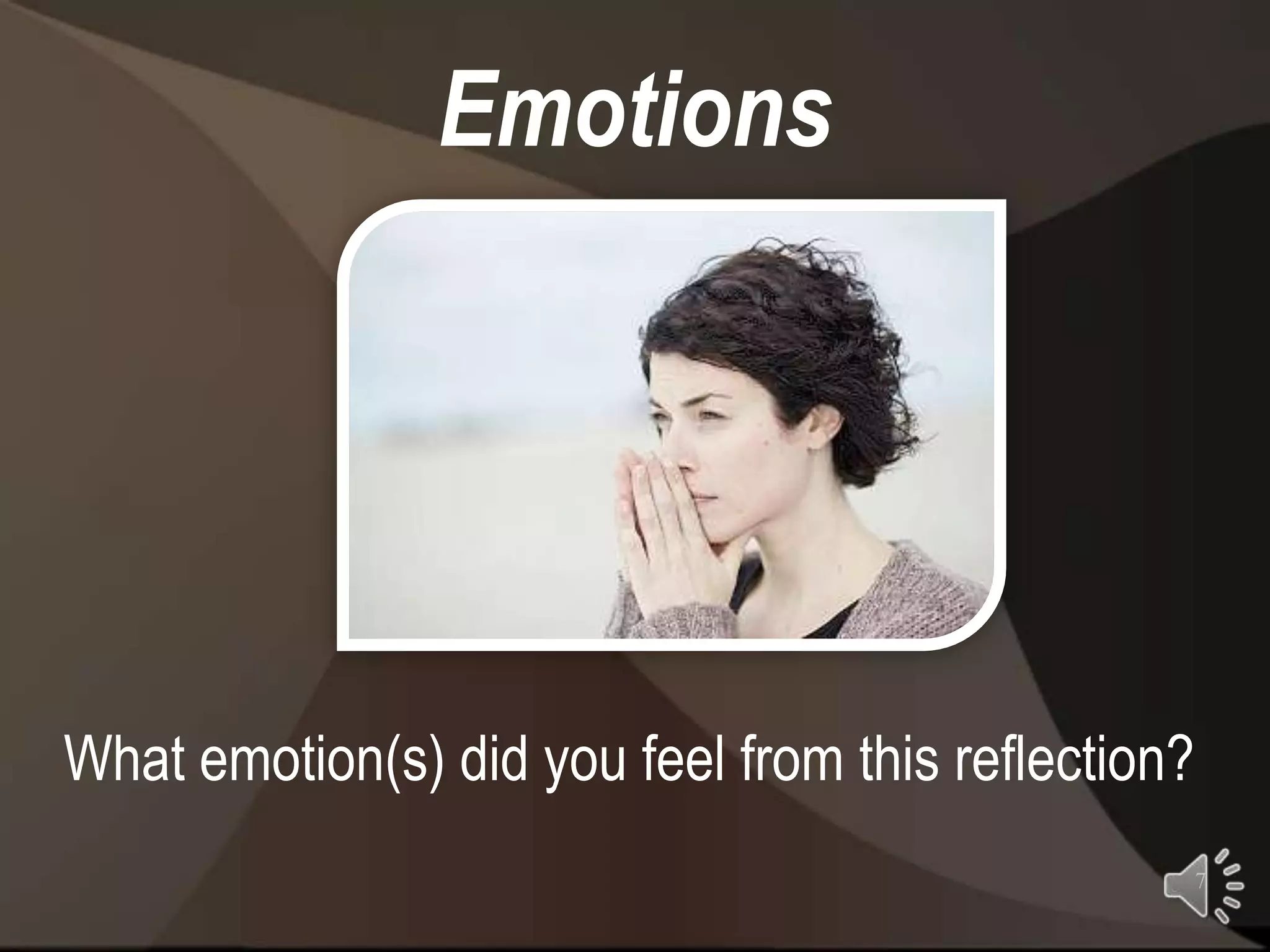 Emotions

What emotion(s) did you feel from this reflection?

7